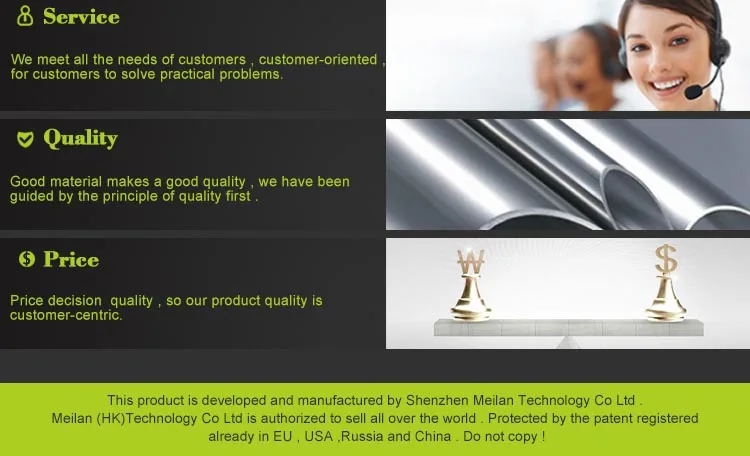 Service

We meet all the needs of customers , customer-oriented , for customers to solve practical problems.

Quality

Good material makes a good quality , we have been guided by the principle of quality first .

Price

Price decision quality , so our product quality is customer-centric.

₩ $

This product is developed and manufactured by Shenzhen Meilan Technology Co Ltd . Meilan (HK)Technology Co Ltd is authorized to sell all over the world . Protected by the patent registered already in EU , USA ,Russia and China . Do not copy !